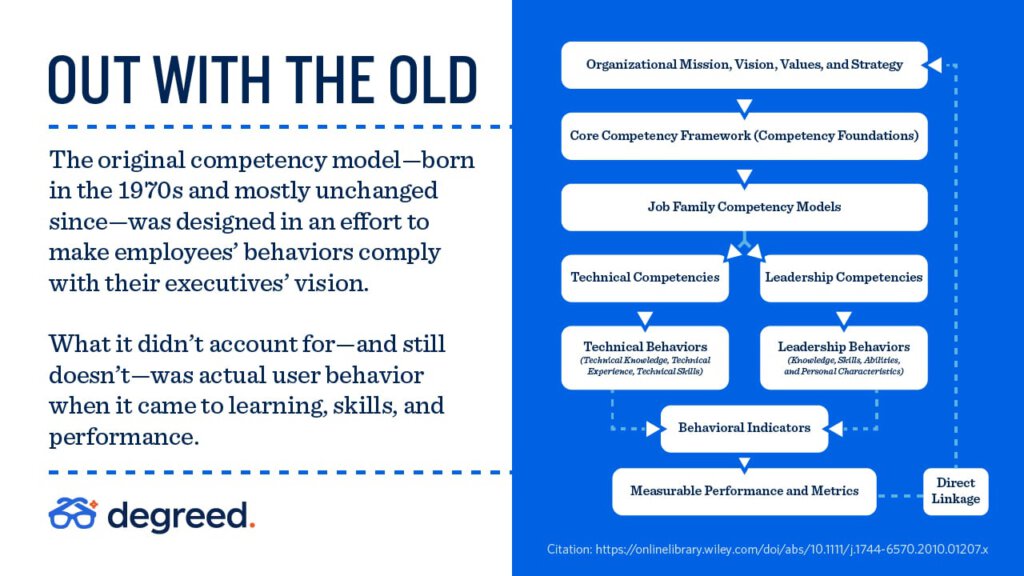 OUT WITH THE OLD

The original competency model—born in the 1970s and mostly unchanged since—was designed in an effort to make employees' behaviors comply with their executives' vision.

What it didn't account for—and still doesn't—was actual user behavior when it came to learning, skills, and performance.

degreed.

Organizational Mission, Vision, Values, and Strategy

Core Competency Framework (Competency Foundations)

Job Family Competency Models

Technical Competencies

Leadership Competencies

Technical Behaviors
(Technical Knowledge, Technical Experience, Technical Skills)

Leadership Behaviors
(Knowledge, Skills, Abilities, and Personal Characteristics)

Behavioral Indicators

Measurable Performance and Metrics

Direct Linkage

Citation: https://onlinelibrary.wiley.com/doi/abs/10.1111/j.1744-6570.2010.01207.x